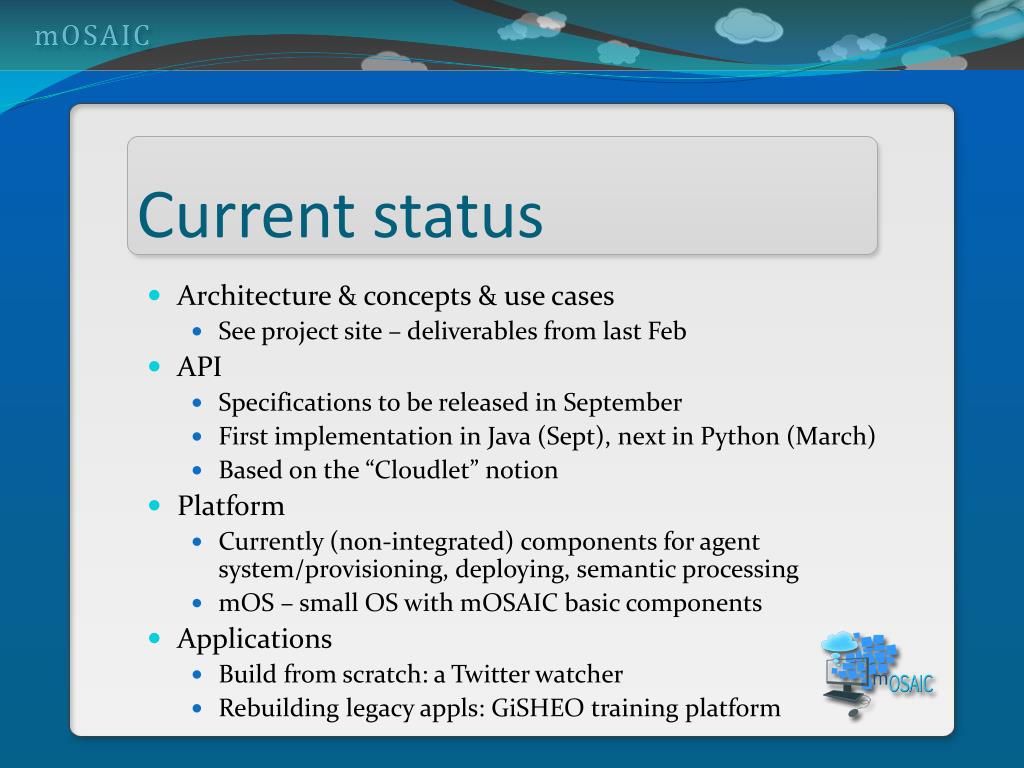 mOSAIC

Current status

- Architecture & concepts & use cases
  - See project site – deliverables from last Feb
- API
  - Specifications to be released in September
  - First implementation in Java (Sept), next in Python (March)
  - Based on the “Cloudlet” notion
- Platform
  - Currently (non-integrated) components for agent system/provisioning, deploying, semantic processing
  - mOS – small OS with mOSAIC basic components
- Applications
  - Build from scratch: a Twitter watcher
  - Rebuilding legacy appls: GiSHEO training platform

mOSAIC